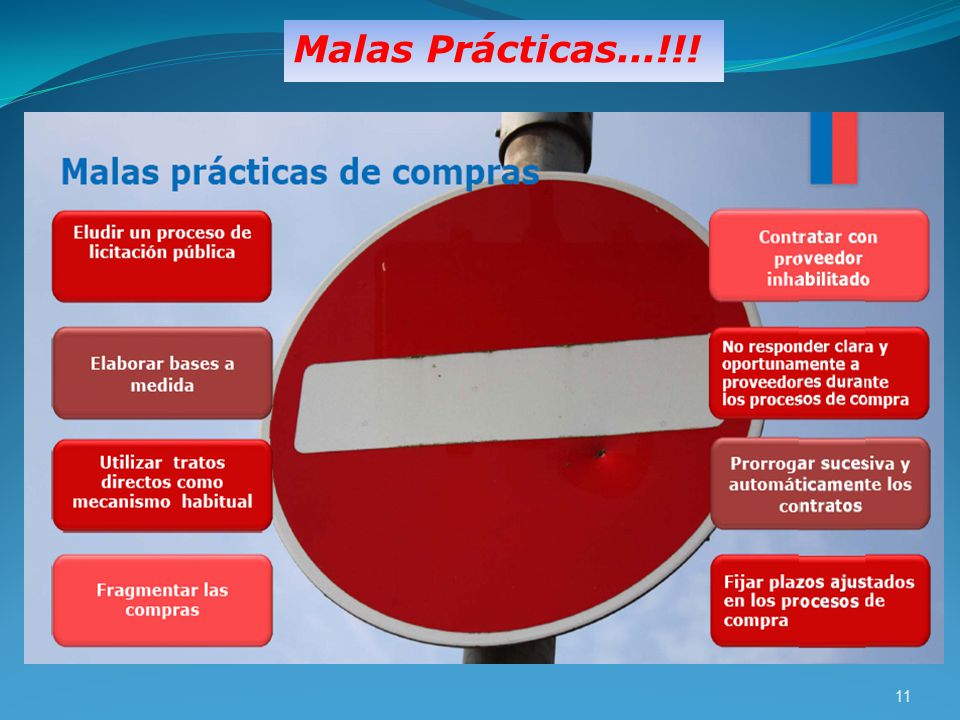 Malas Prácticas…!!!

Malas prácticas de compras

Eludir un proceso de licitación pública

Elaborar bases a medida

Utilizar tratos directos como mecanismo habitual

Fragmentar las compras

Contratar con proveedor inhabilitado

No responder clara y oportunamente a proveedores durante los procesos de compra

Prorrogar sucesiva y automáticamente los contratos

Fijar plazos ajustados en los procesos de compra

11